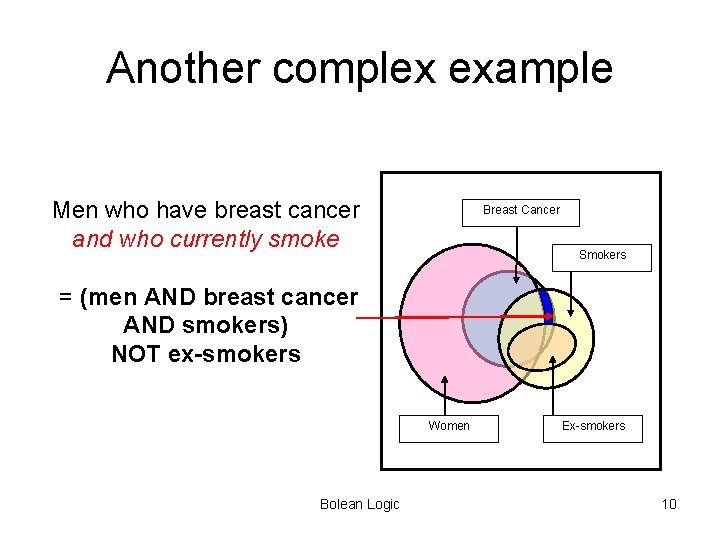 Another complex example

Men who have breast cancer
and who currently smoke

= (men AND breast cancer AND smokers) NOT ex-smokers

Breast Cancer

Smokers

Women

Ex-smokers

Bolean Logic

10